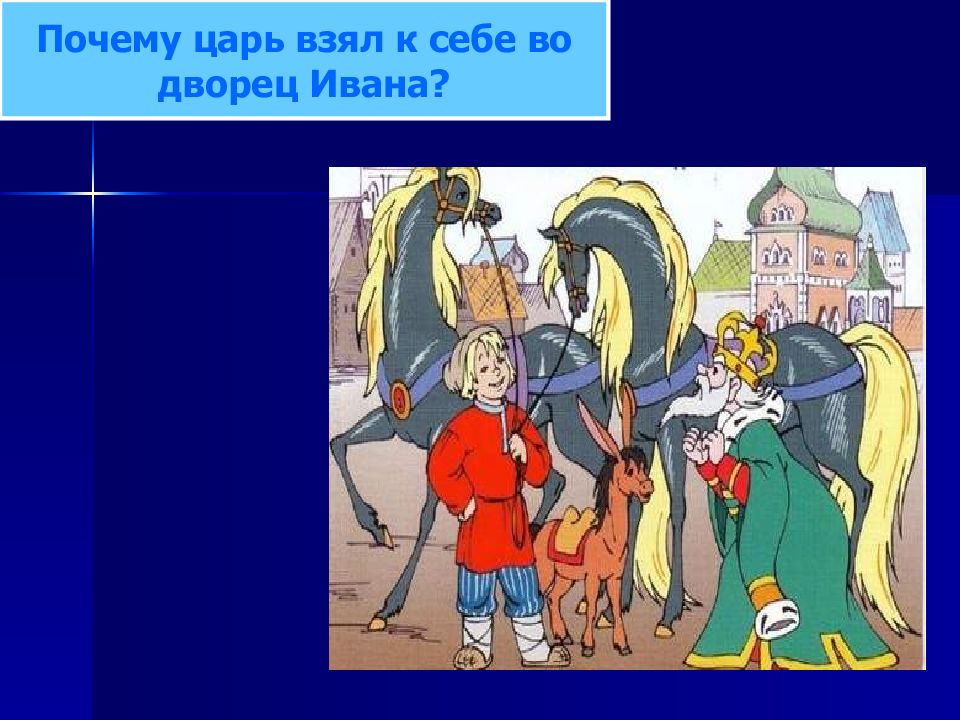 Почему царь взял к себе во дворец Ивана?